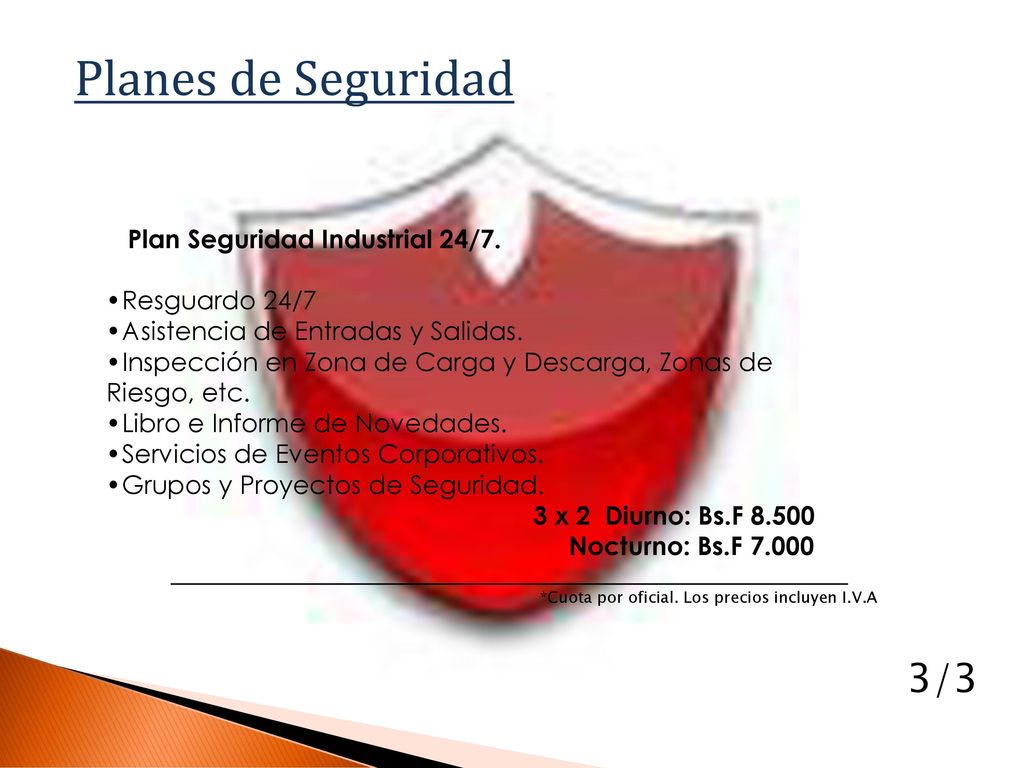 Planes de Seguridad

Plan Seguridad Industrial 24/7.

•Resguardo 24/7
•Asistencia de Entradas y Salidas.
•Inspección en Zona de Carga y Descarga, Zonas de Riesgo, etc.
•Libro e Informe de Novedades.
•Servicios de Eventos Corporativos.
•Grupos y Proyectos de Seguridad.

3 x 2 Diurno: Bs.F 8.500
Nocturno: Bs.F 7.000

*Cuota por oficial. Los precios incluyen I.V.A

3/3